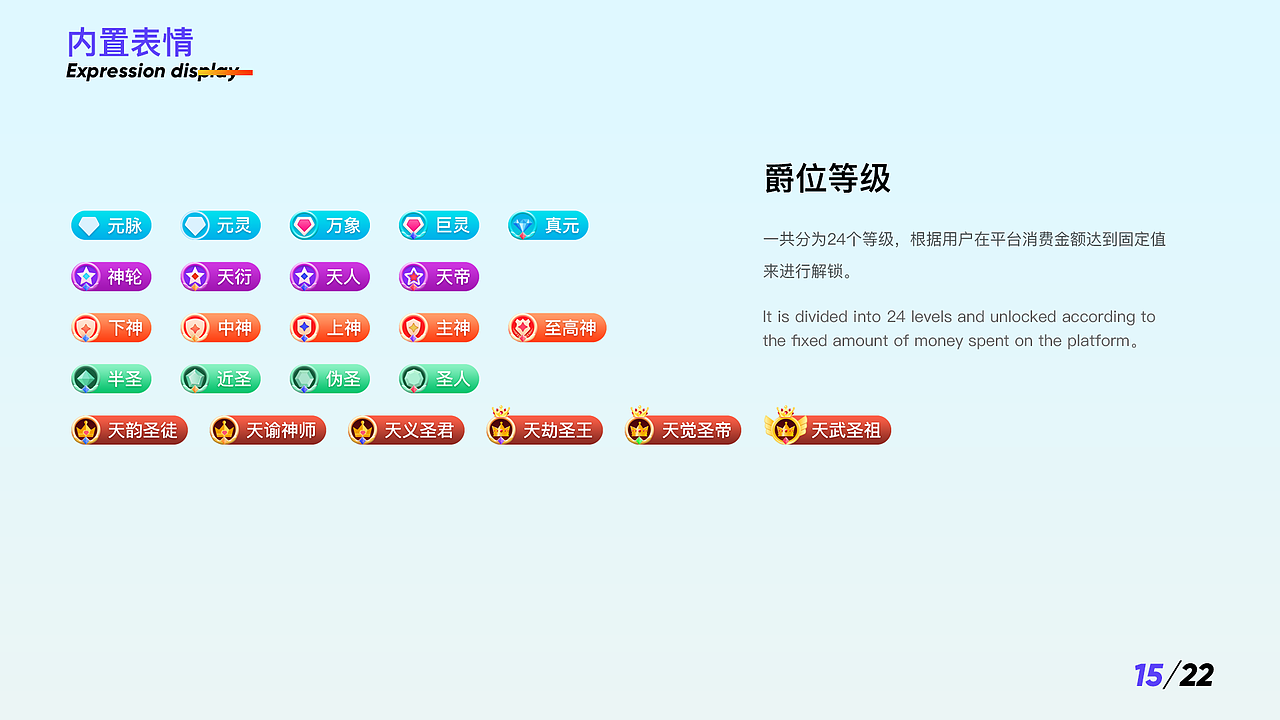 内置表情
Expression display

元脉 元灵 万象 巨灵 真元
神轮 天衍 天人 天帝
下神 中神 上神 主神 至高神
半圣 近圣 伪圣 圣人
天韵圣徒 天谕神师 天义圣君 天劫圣王 天觉圣帝 天武圣祖

爵位等级

一共分为24个等级，根据用户在平台消费金额达到固定值来进行解锁。

It is divided into 24 levels and unlocked according to the fixed amount of money spent on the platform。

15/22